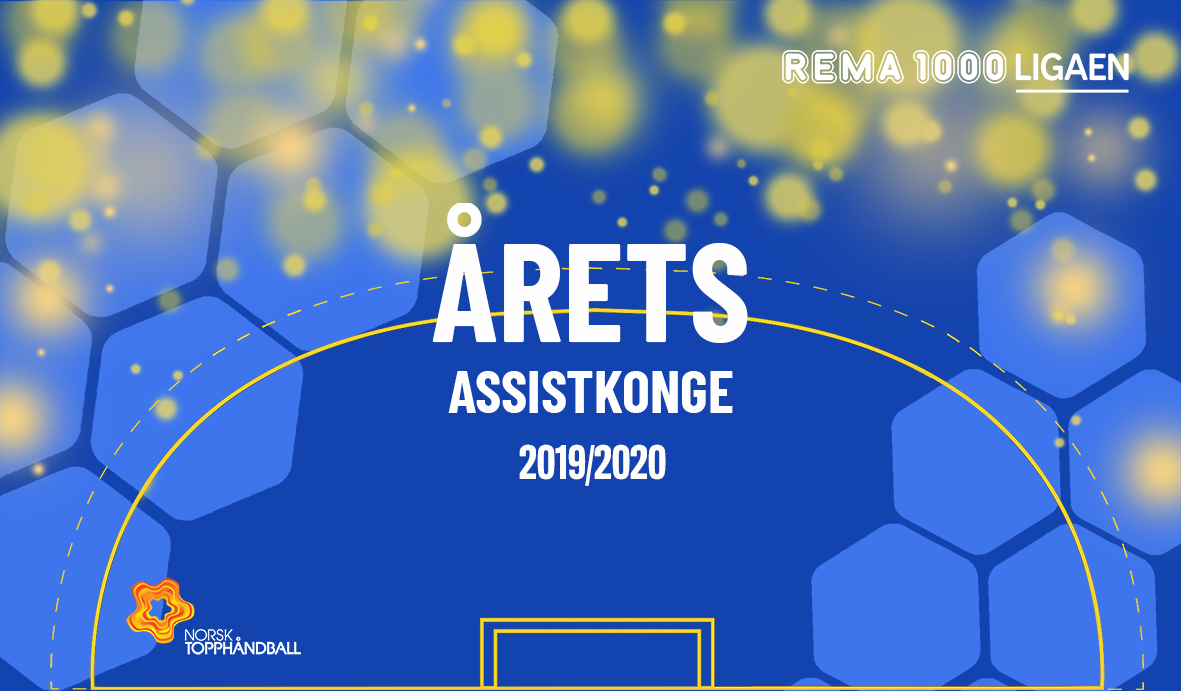 REMA 1000 LIGAEN

ÅRETS
ASSISTKONGE
2019/2020

NORSK
TOPPHÅNDBALL